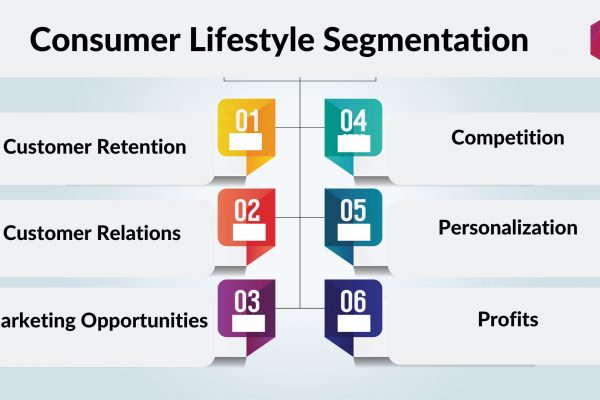 Consumer Lifestyle Segmentation

01
Customer Retention

02
Customer Relations

03
arketing Opportunities

04
Competition

05
Personalization

06
Profits